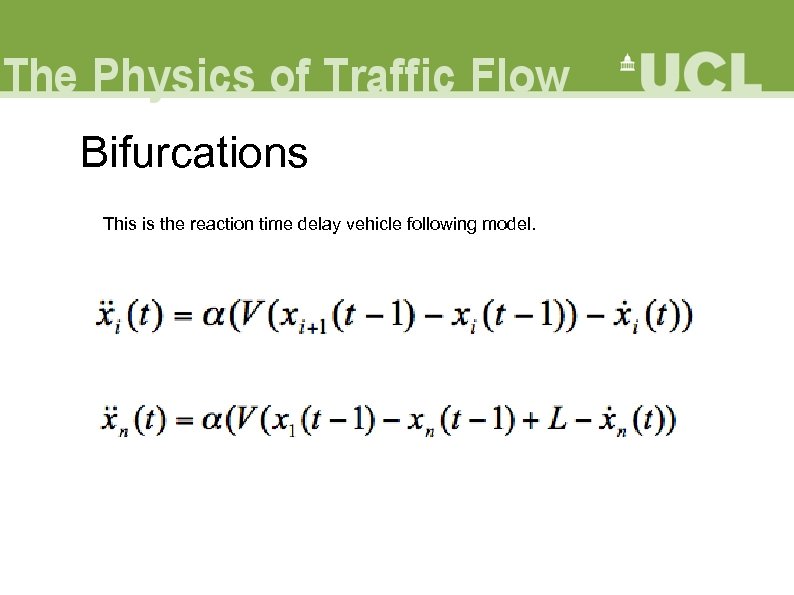 The Physics of Traffic Flow UCL

Bifurcations

This is the reaction time delay vehicle following model.

$\ddot{x}_i(t) = \alpha(V(x_{i+1}(t-1) - x_i(t-1)) - \dot{x}_i(t))$

$\ddot{x}_n(t) = \alpha(V(x_1(t-1) - x_n(t-1) + L - \dot{x}_n(t))$